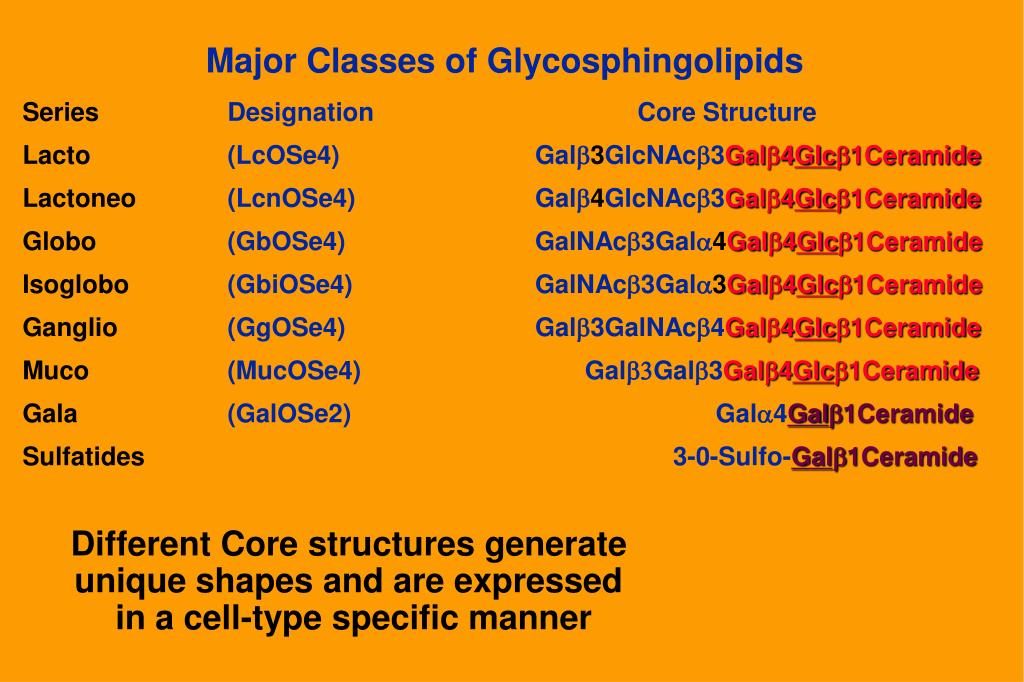 Major Classes of Glycosphingolipids

| Series | Designation | Core Structure |
|---|---|---|
| Lacto | (LcOSe4) | Galβ3GlcNAcβ3Galβ4Glcβ1Ceramide |
| Lactoneo | (LcnOSe4) | Galβ4GlcNAcβ3Galβ4Glcβ1Ceramide |
| Globo | (GbOSe4) | GalNAcβ3Galα4Galβ4Glcβ1Ceramide |
| Isoglobo | (GbiOSe4) | GalNAcβ3Galα3Galβ4Glcβ1Ceramide |
| Ganglio | (GgOSe4) | Galβ3GalNAcβ4Galβ4Glcβ1Ceramide |
| Muco | (MucOSe4) | Galβ3Galβ3Galβ4Glcβ1Ceramide |
| Gala | (GalOSe2) | Galα4Galβ1Ceramide |
| Sulfatides | | 3-0-Sulfo-Galβ1Ceramide |

Different Core structures generate unique shapes and are expressed in a cell-type specific manner